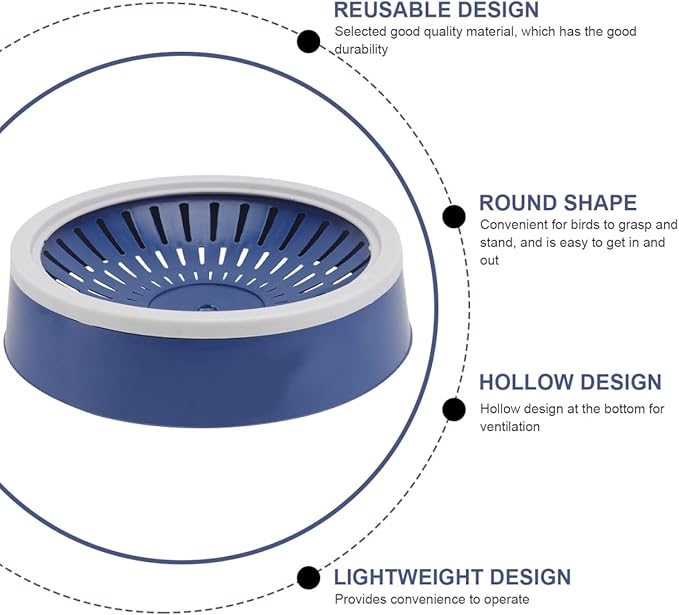 REUSABLE DESIGN
Selected good quality material, which has the good durability

ROUND SHAPE
Convenient for birds to grasp and stand, and is easy to get in and out

HOLLOW DESIGN
Hollow design at the bottom for ventilation

LIGHTWEIGHT DESIGN
Provides convenience to operate